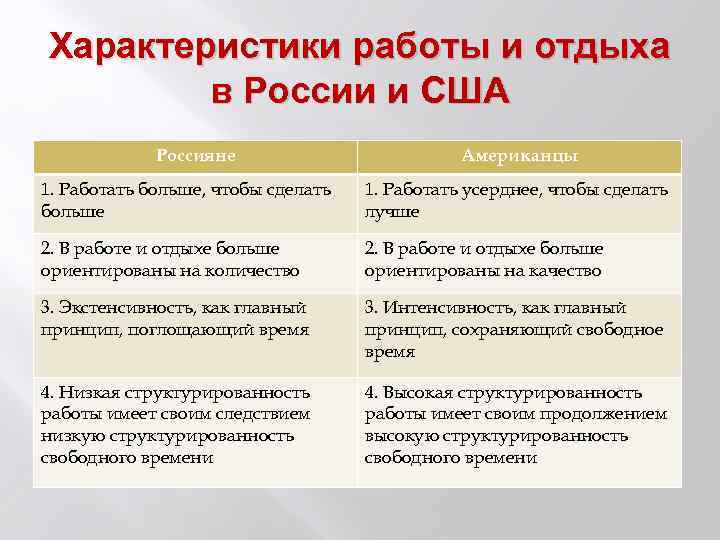 Характеристики работы и отдыха в России и США

| Россияне | Американцы |
|---|---|
| 1. Работать больше, чтобы сделать больше | 1. Работать усерднее, чтобы сделать лучше |
| 2. В работе и отдыхе больше ориентированы на количество | 2. В работе и отдыхе больше ориентированы на качество |
| 3. Экстенсивность, как главный принцип, поглощающий время | 3. Интенсивность, как главный принцип, сохраняющий свободное время |
| 4. Низкая структурированность работы имеет своим следствием низкую структурированность свободного времени | 4. Высокая структурированность работы имеет своим продолжением высокую структурированность свободного времени |